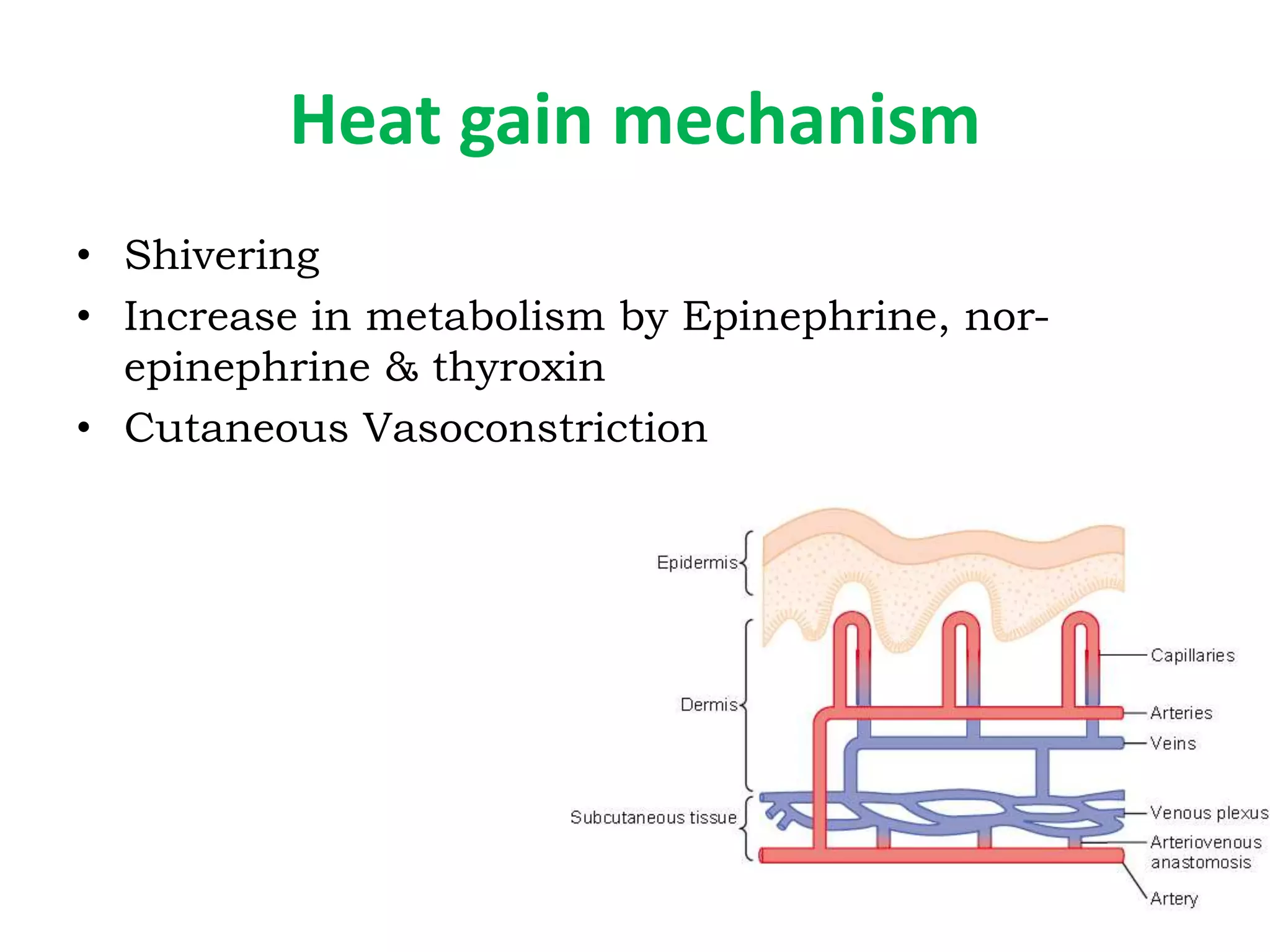 Heat gain mechanism

• Shivering
• Increase in metabolism by Epinephrine, nor-epinephrine & thyroxin
• Cutaneous Vasoconstriction

Epidermis
Dermis
Subcutaneous tissue
Capillaries
Arteries
Veins
Venous plexus
Arteriovenous anastomosis
Artery